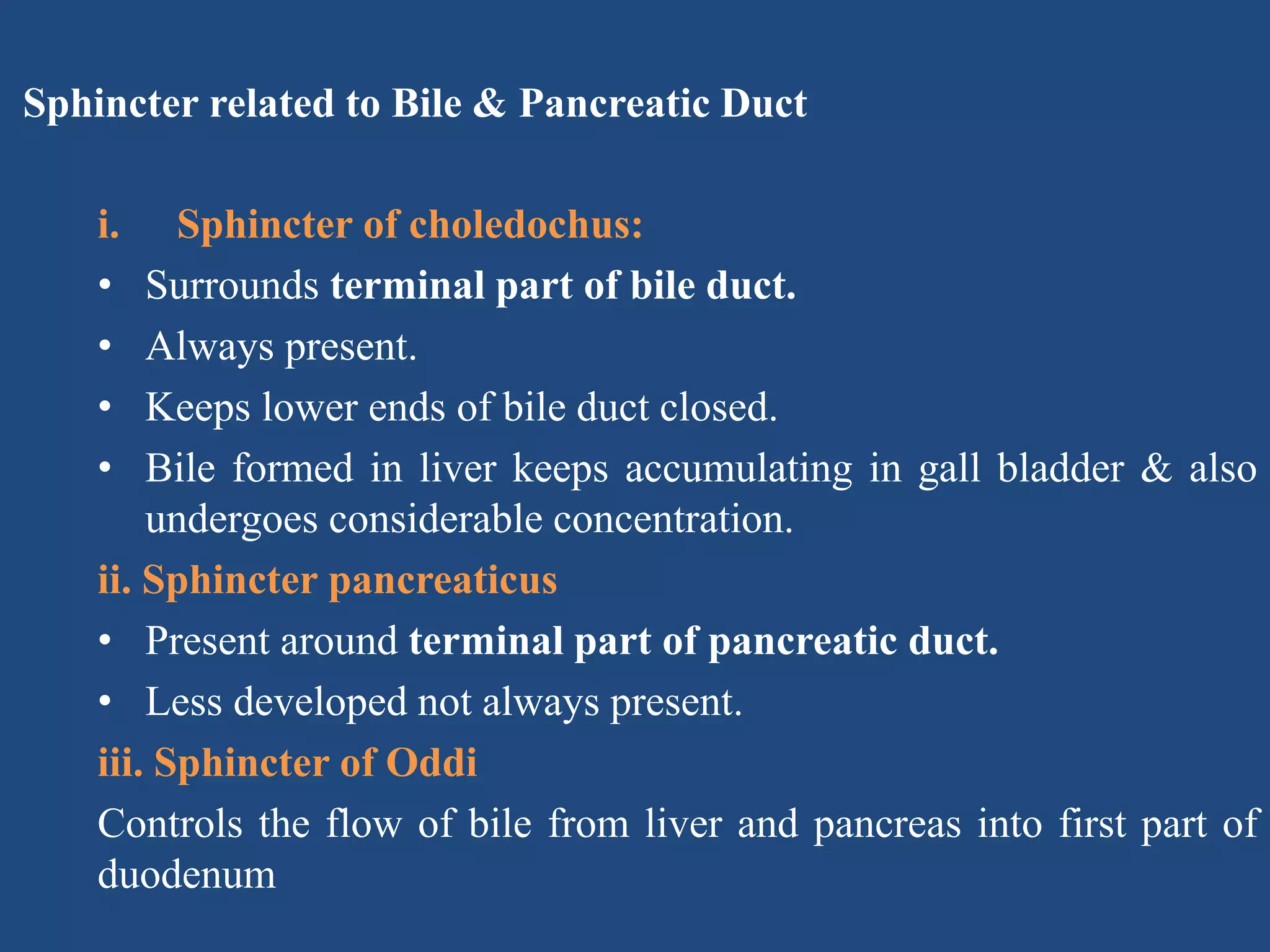 Sphincter related to Bile & Pancreatic Duct

i. Sphincter of choledochus:
• Surrounds terminal part of bile duct.
• Always present.
• Keeps lower ends of bile duct closed.
• Bile formed in liver keeps accumulating in gall bladder & also undergoes considerable concentration.

ii. Sphincter pancreaticus
• Present around terminal part of pancreatic duct.
• Less developed not always present.

iii. Sphincter of Oddi
Controls the flow of bile from liver and pancreas into first part of duodenum